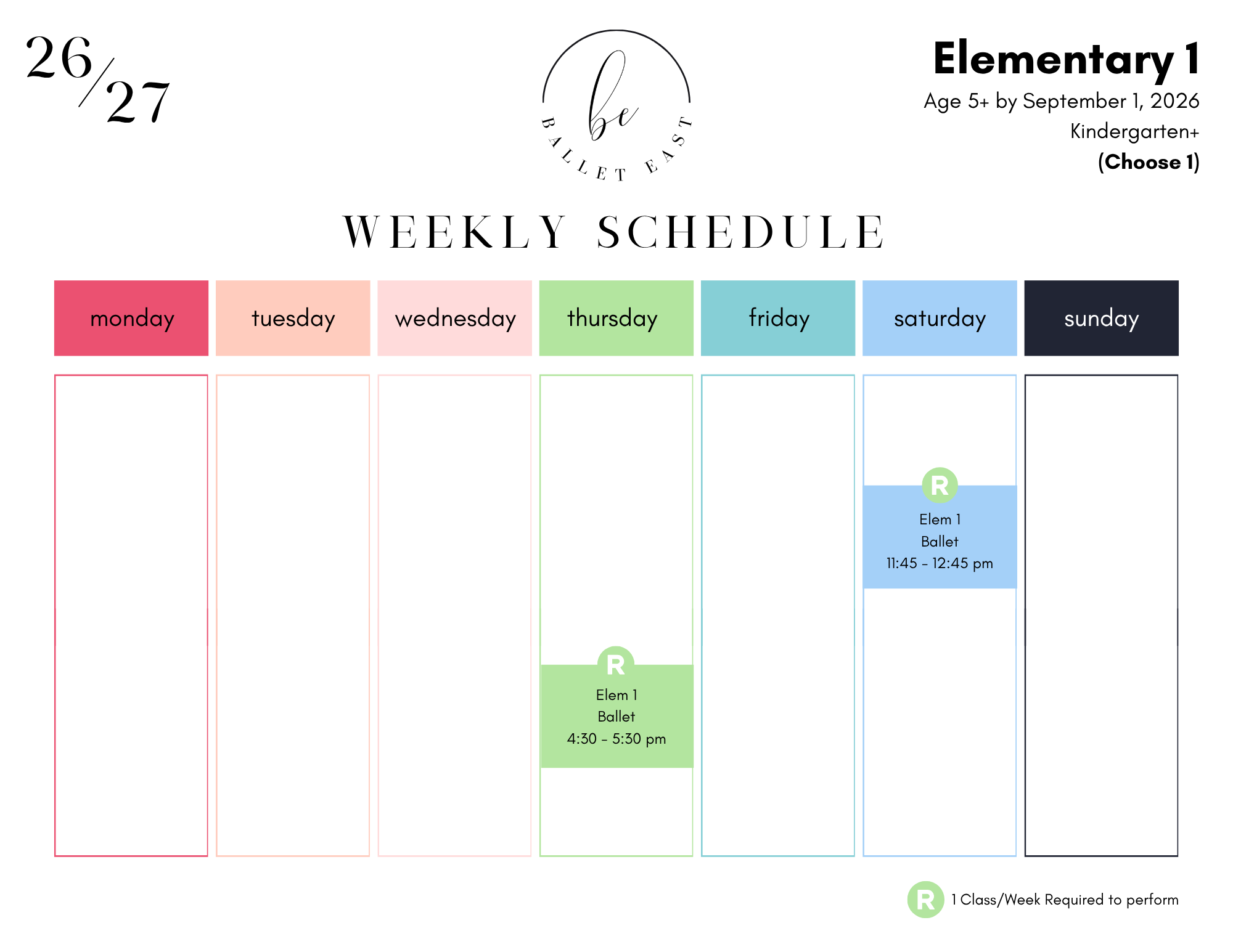 26/27

be
BALLET EAST

Elementary 1
Age 5+ by September 1, 2026
Kindergarten+
(Choose 1)

WEEKLY SCHEDULE

| monday | tuesday | wednesday | thursday | friday | saturday | sunday |
|---|---|---|---|---|---|---|
| | | | R Elem 1 Ballet 4:30 - 5:30 pm | | R Elem 1 Ballet 11:45 - 12:45 pm | |

R 1 Class/Week Required to perform